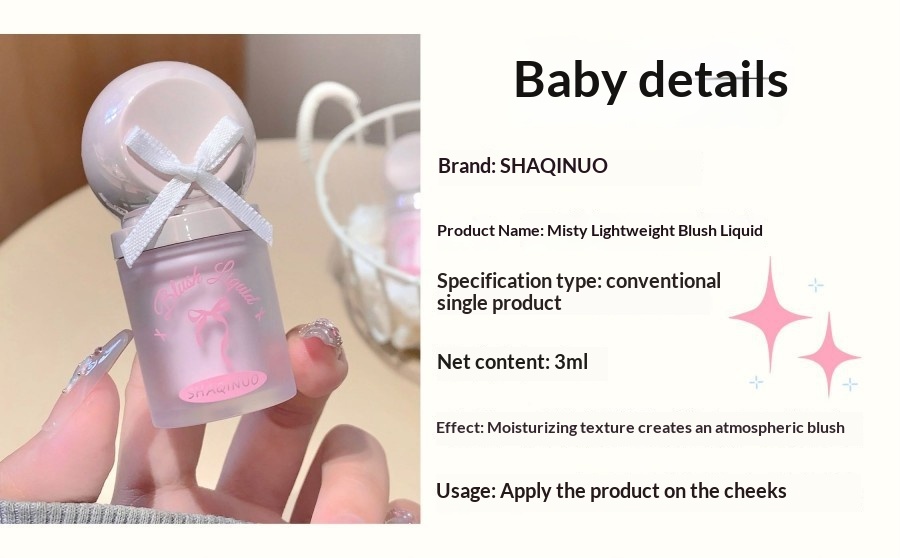 Blush Liquid

SHAQINUO

Baby details

Brand: SHAQINUO

Product Name: Misty Lightweight Blush Liquid

Specification type: conventional single product

Net content: 3ml

Effect: Moisturizing texture creates an atmospheric blush

Usage: Apply the product on the cheeks